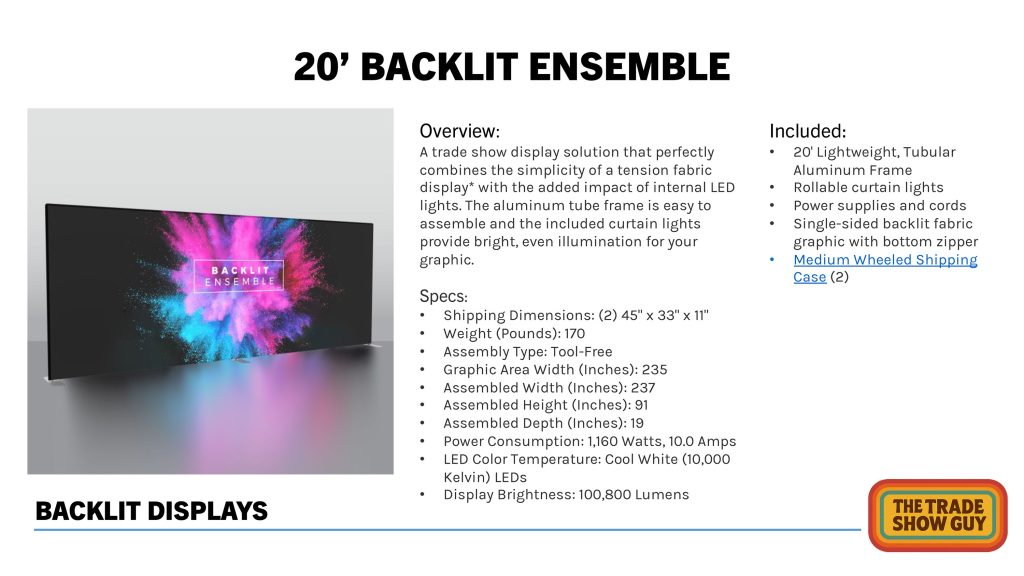 20’ BACKLIT ENSEMBLE

BACKLIT ENSEMBLE

Overview:
A trade show display solution that perfectly combines the simplicity of a tension fabric display* with the added impact of internal LED lights. The aluminum tube frame is easy to assemble and the included curtain lights provide bright, even illumination for your graphic.

Specs:
• Shipping Dimensions: (2) 45" x 33" x 11"
• Weight (Pounds): 170
• Assembly Type: Tool-Free
• Graphic Area Width (Inches): 235
• Assembled Width (Inches): 237
• Assembled Height (Inches): 91
• Assembled Depth (Inches): 19
• Power Consumption: 1,160 Watts, 10.0 Amps
• LED Color Temperature: Cool White (10,000 Kelvin) LEDs
• Display Brightness: 100,800 Lumens

Included:
• 20' Lightweight, Tubular Aluminum Frame
• Rollable curtain lights
• Power supplies and cords
• Single-sided backlit fabric graphic with bottom zipper
• Medium Wheeled Shipping Case (2)

BACKLIT DISPLAYS

THE TRADE SHOW GUY